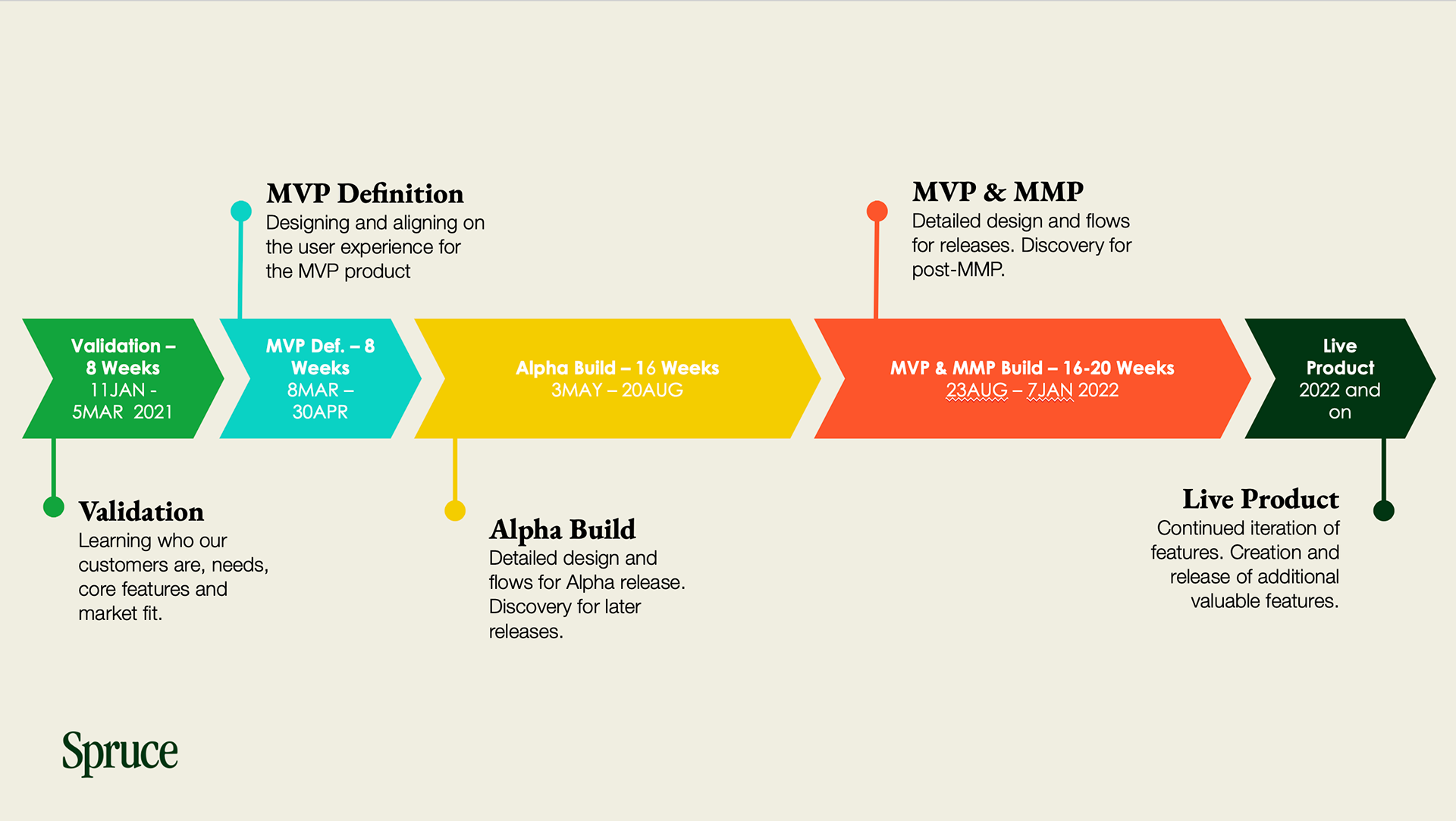 MVP Definition
Designing and aligning on the user experience for the MVP product

MVP & MMP
Detailed design and flows for releases. Discovery for post-MMP.

Validation – 8 Weeks
11JAN - 5MAR 2021

MVP Def. – 8 Weeks
8MAR – 30APR

Alpha Build – 16 Weeks
3MAY – 20AUG

MVP & MMP Build – 16-20 Weeks
23AUG – 7JAN 2022

Live Product
2022 and on

Validation
Learning who our customers are, needs, core features and market fit.

Alpha Build
Detailed design and flows for Alpha release. Discovery for later releases.

Live Product
Continued iteration of features. Creation and release of additional valuable features.

Spruce